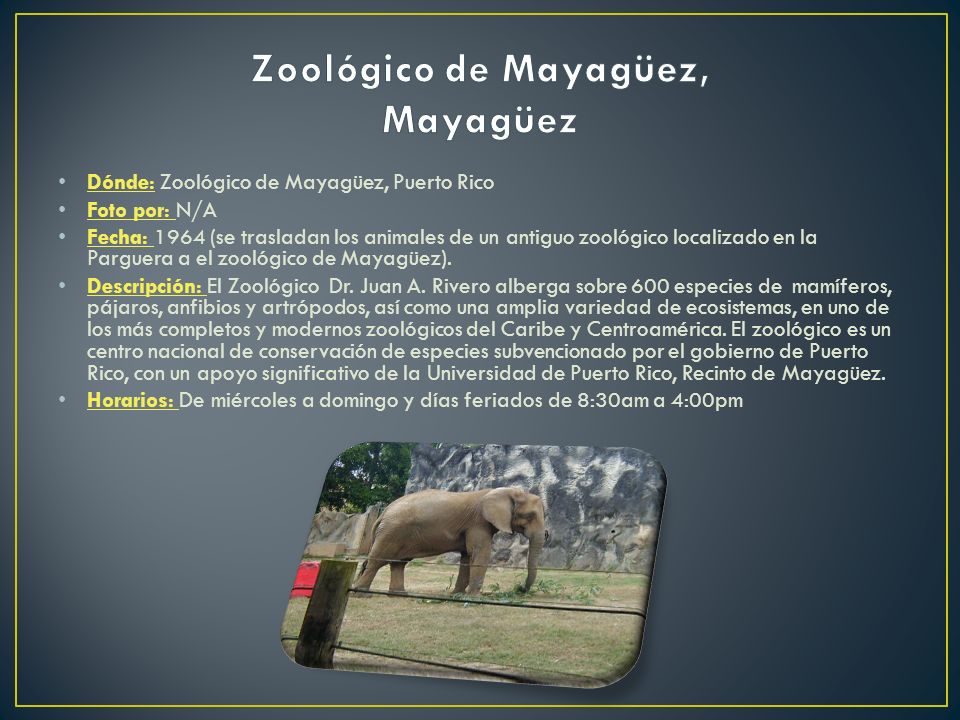 Zoológico de Mayagüez, Mayagüez

• Dónde: Zoológico de Mayagüez, Puerto Rico
• Foto por: N/A
• Fecha: 1964 (se trasladan los animales de un antiguo zoológico localizado en la Parguera a el zoológico de Mayagüez).
• Descripción: El Zoológico Dr. Juan A. Rivero alberga sobre 600 especies de mamíferos, pájaros, anfibios y artrópodos, así como una amplia variedad de ecosistemas, en uno de los más completos y modernos zoológicos del Caribe y Centroamérica. El zoológico es un centro nacional de conservación de especies subvencionado por el gobierno de Puerto Rico, con un apoyo significativo de la Universidad de Puerto Rico, Recinto de Mayagüez.
• Horarios: De miércoles a domingo y días feriados de 8:30am a 4:00pm